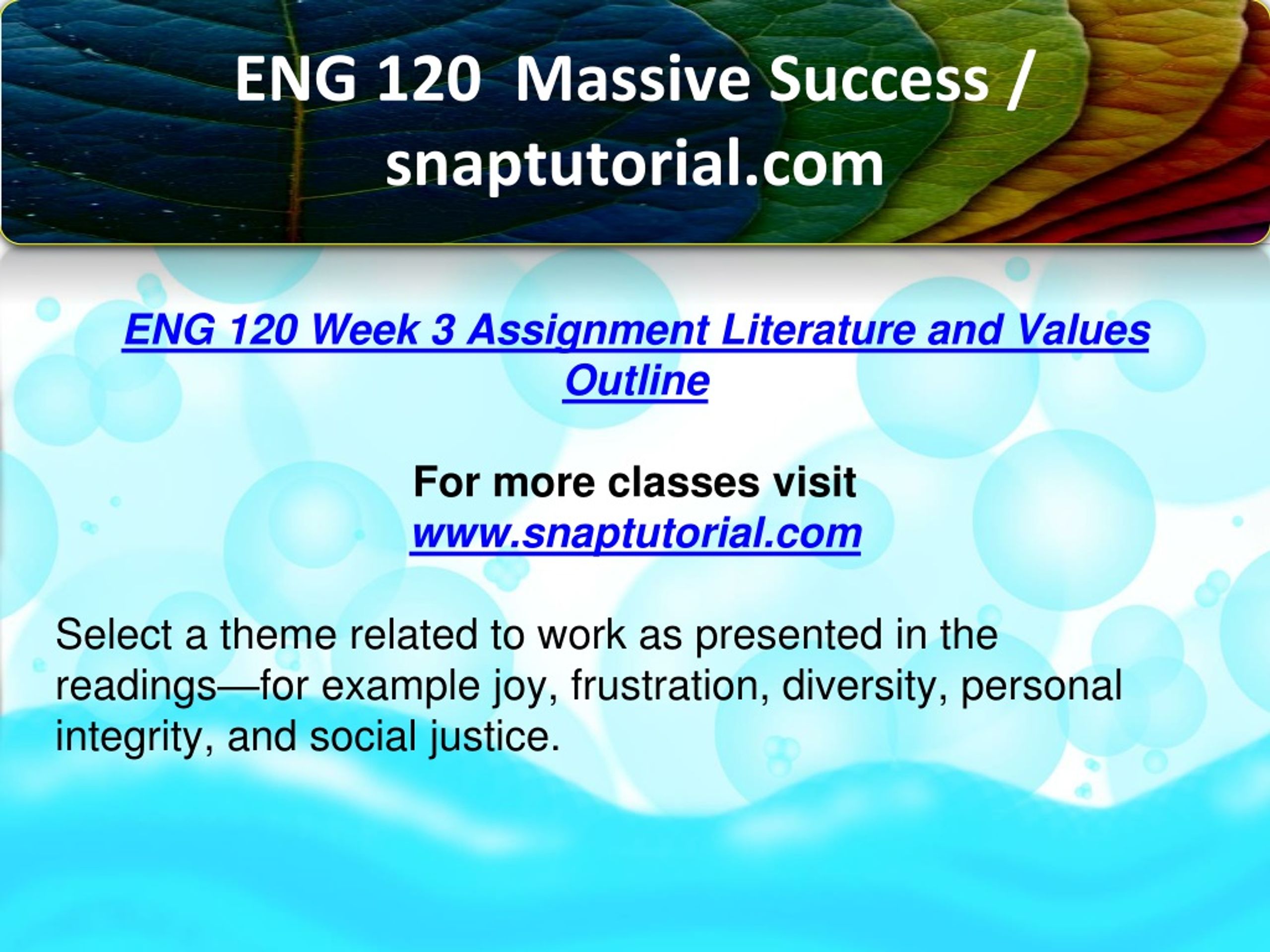 ENG 120 Massive Success / snaptutorial.com

ENG 120 Week 3 Assignment Literature and Values Outline

For more classes visit
www.snaptutorial.com

Select a theme related to work as presented in the readings—for example joy, frustration, diversity, personal integrity, and social justice.